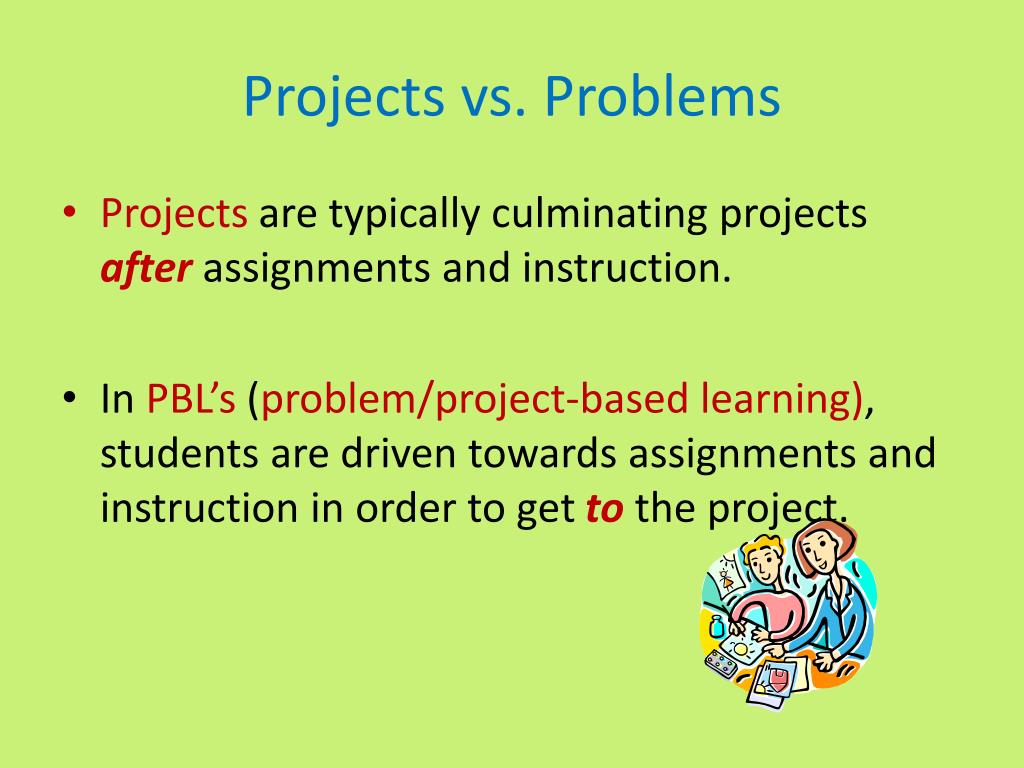 Projects vs. Problems

• Projects are typically culminating projects after assignments and instruction.

• In PBL's (problem/project-based learning), students are driven towards assignments and instruction in order to get to the project.